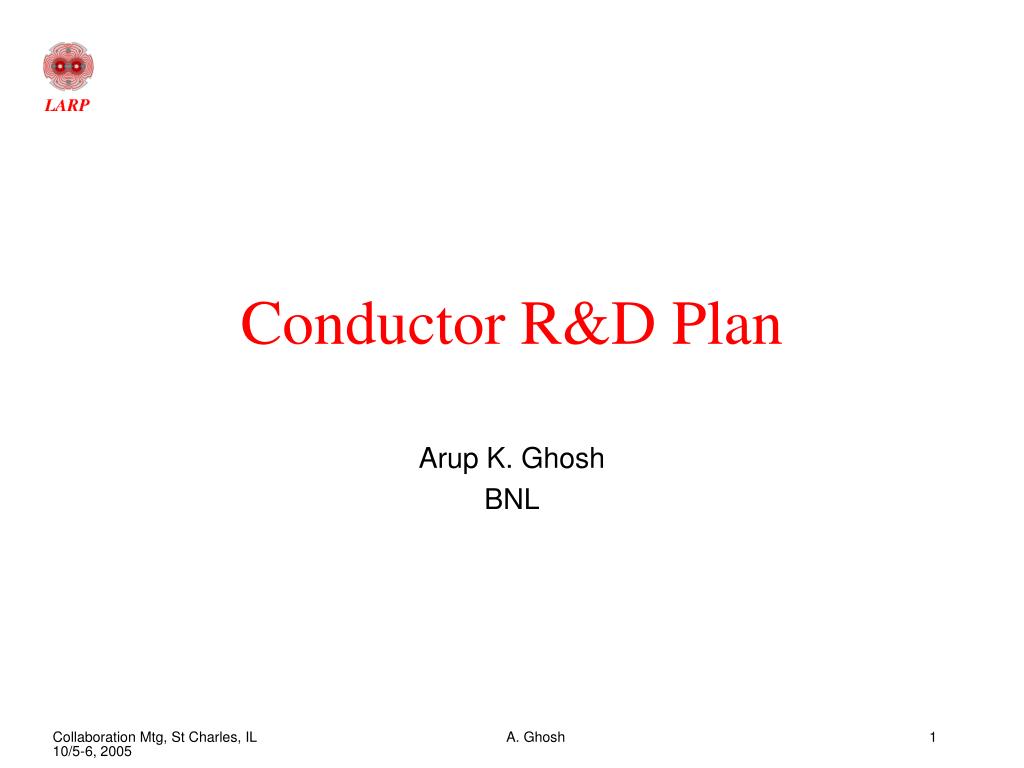 LARP

Conductor R&D Plan

Arup K. Ghosh
BNL

Collaboration Mtg, St Charles, IL
10/5-6, 2005

A. Ghosh

1